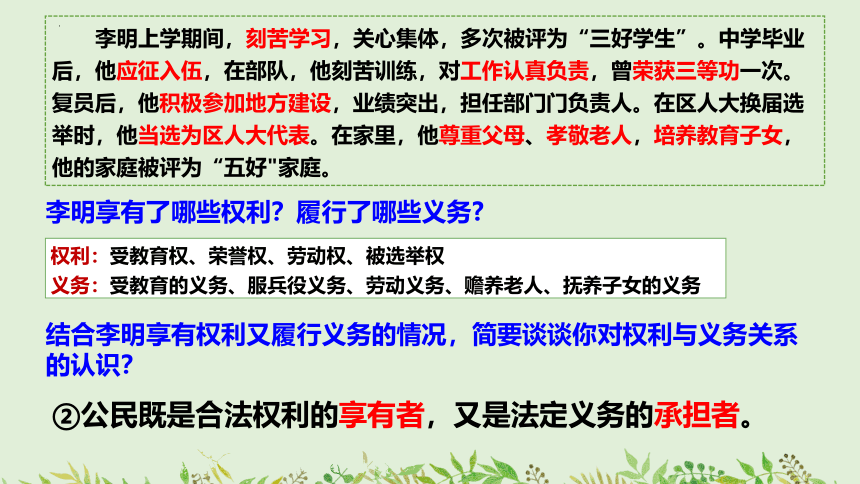 李明上学期间，刻苦学习，关心集体，多次被评为“三好学生”。中学毕业后，他应征入伍，在部队，他刻苦训练，对工作认真负责，曾荣获三等功一次。复员后，他积极参加地方建设，业绩突出，担任部门门负责人。在区人大换届选举时，他当选为区人大代表。在家里，他尊重父母、孝敬老人，培养教育子女，他的家庭被评为“五好"家庭。

李明享有了哪些权利？履行了哪些义务？

权利：受教育权、荣誉权、劳动权、被选举权
义务：受教育的义务、服兵役义务、劳动义务、赡养老人、抚养子女的义务

结合李明享有权利又履行义务的情况，简要谈谈你对权利与义务关系的认识？

②公民既是合法权利的享有者，又是法定义务的承担者。